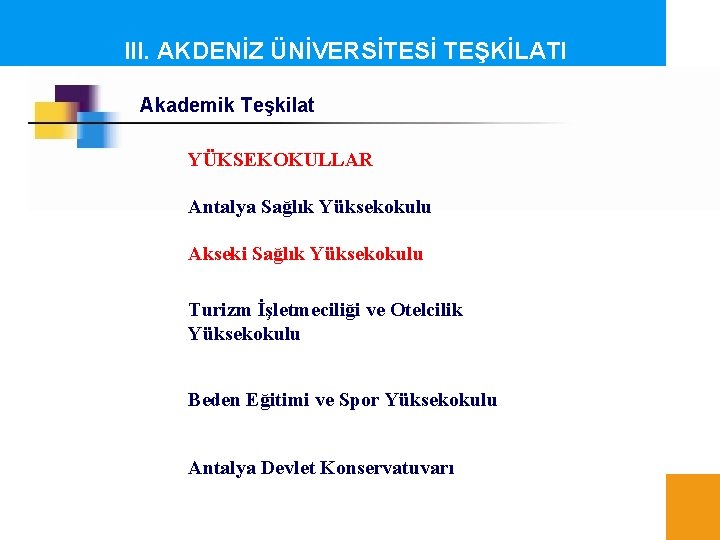 III. AKDENİZ ÜNİVERSİTESİ TEŞKİLATI

Akademik Teşkilat

YÜKSEKOKULLAR

Antalya Sağlık Yüksekokulu

Akseki Sağlık Yüksekokulu

Turizm İşletmeciliği ve Otelcilik Yüksekokulu

Beden Eğitimi ve Spor Yüksekokulu

Antalya Devlet Konservatuvarı